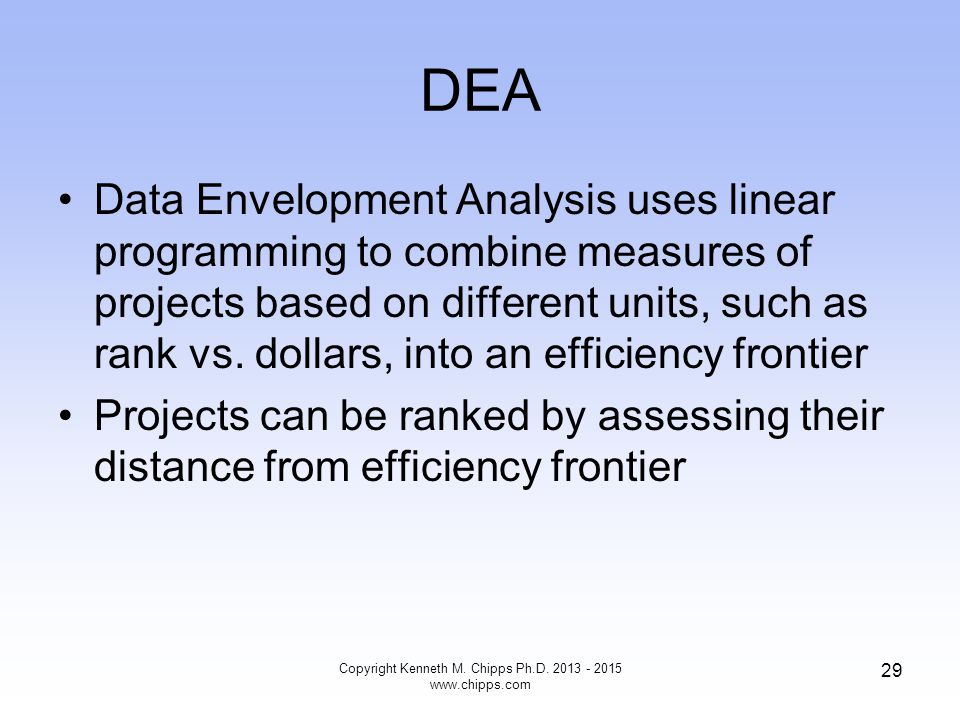 DEA

• Data Envelopment Analysis uses linear programming to combine measures of projects based on different units, such as rank vs. dollars, into an efficiency frontier

• Projects can be ranked by assessing their distance from efficiency frontier

Copyright Kenneth M. Chipps Ph.D. 2013 - 2015
www.chipps.com

29